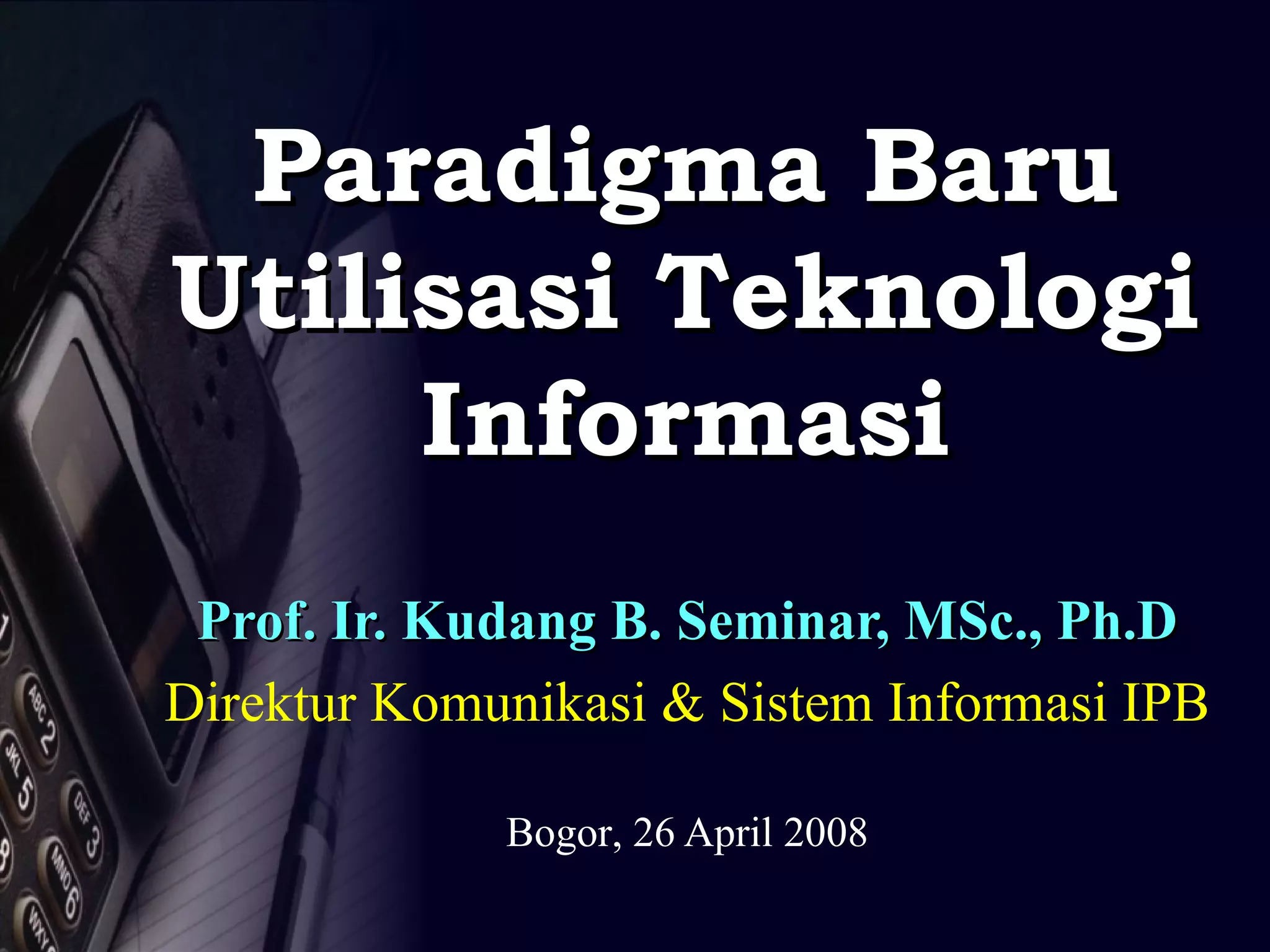 Paradigma Baru Utilisasi Teknologi Informasi

Prof. Ir. Kudang B. Seminar, MSc., Ph.D
Direktur Komunikasi & Sistem Informasi IPB

Bogor, 26 April 2008